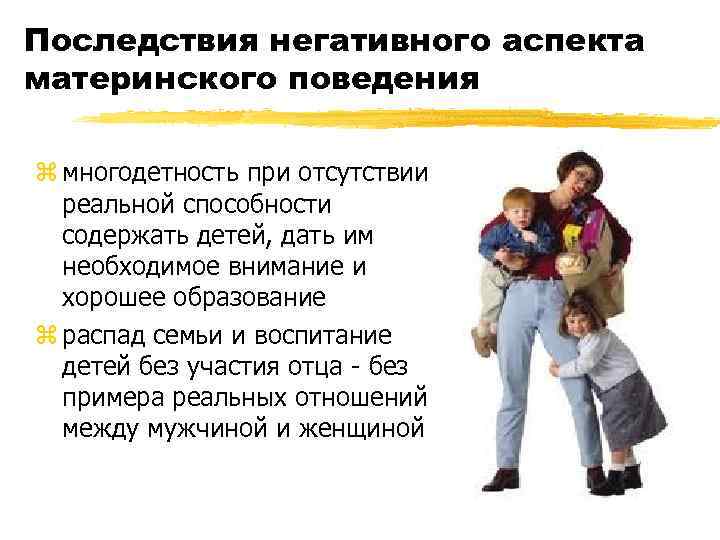 Последствия негативного аспекта материнского поведения

⌘ многодетность при отсутствии реальной способности содержать детей, дать им необходимое внимание и хорошее образование

⌘ распад семьи и воспитание детей без участия отца - без примера реальных отношений между мужчиной и женщиной